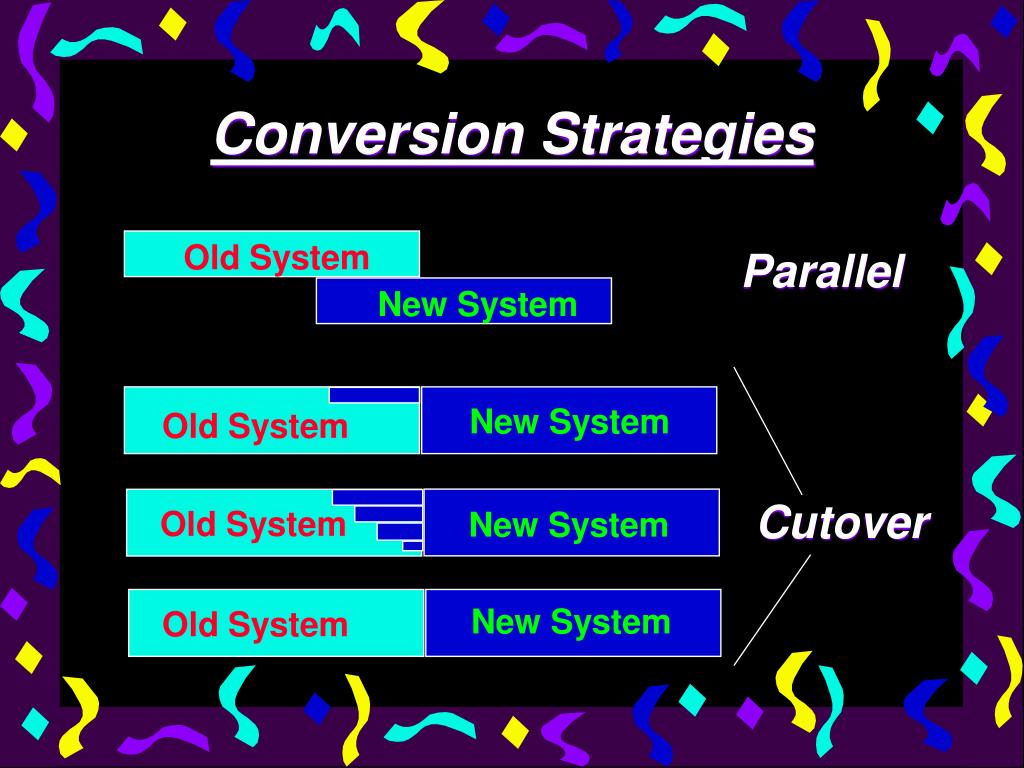 Conversion Strategies

Old System

New System

Parallel

Old System

New System

Old System

New System

Cutover

Old System

New System